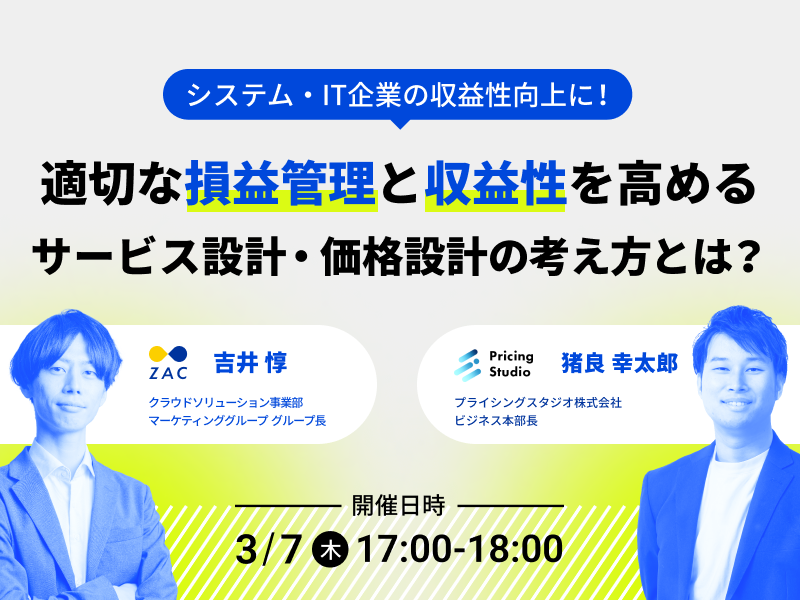 システム・IT企業の収益性向上に！

適切な損益管理と収益性を高める
サービス設計・価格設計の考え方とは？

ZAC
吉井 惇
クラウドソリューション事業部
マーケティンググループ グループ長

Pricing Studio
猪良 幸太郎
プライシングスタジオ株式会社
ビジネス本部長

開催日時
3/7 木 17:00-18:00